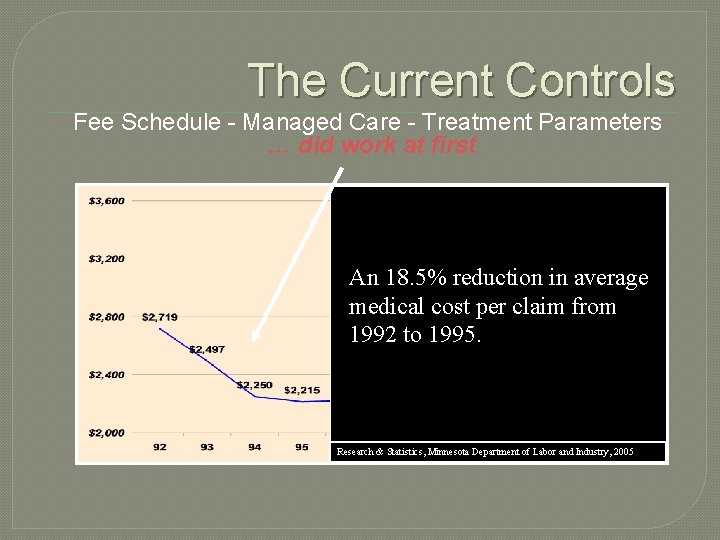 The Current Controls

Fee Schedule - Managed Care - Treatment Parameters
… did work at first

$3,600
$3,200
$2,800
$2,400
$2,000

$2,719
$2,497
$2,250
$2,215

92
93
94
95

An 18.5% reduction in average medical cost per claim from 1992 to 1995.

Research & Statistics, Minnesota Department of Labor and Industry, 2005